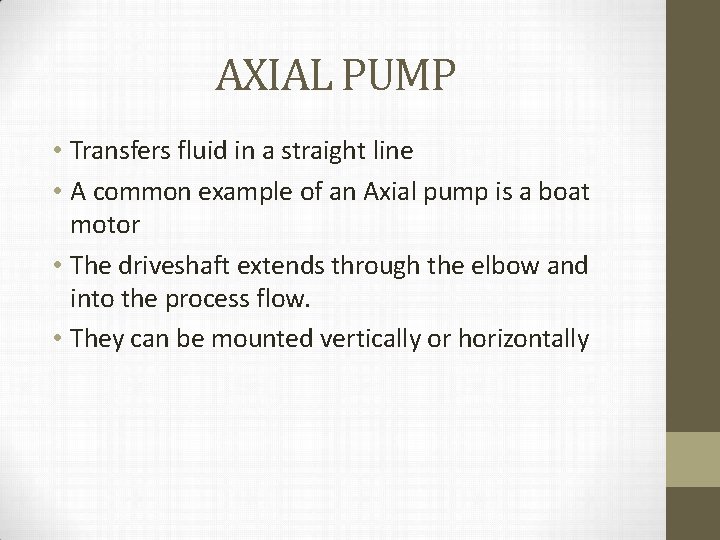 AXIAL PUMP

• Transfers fluid in a straight line
• A common example of an Axial pump is a boat motor
• The driveshaft extends through the elbow and into the process flow.
• They can be mounted vertically or horizontally